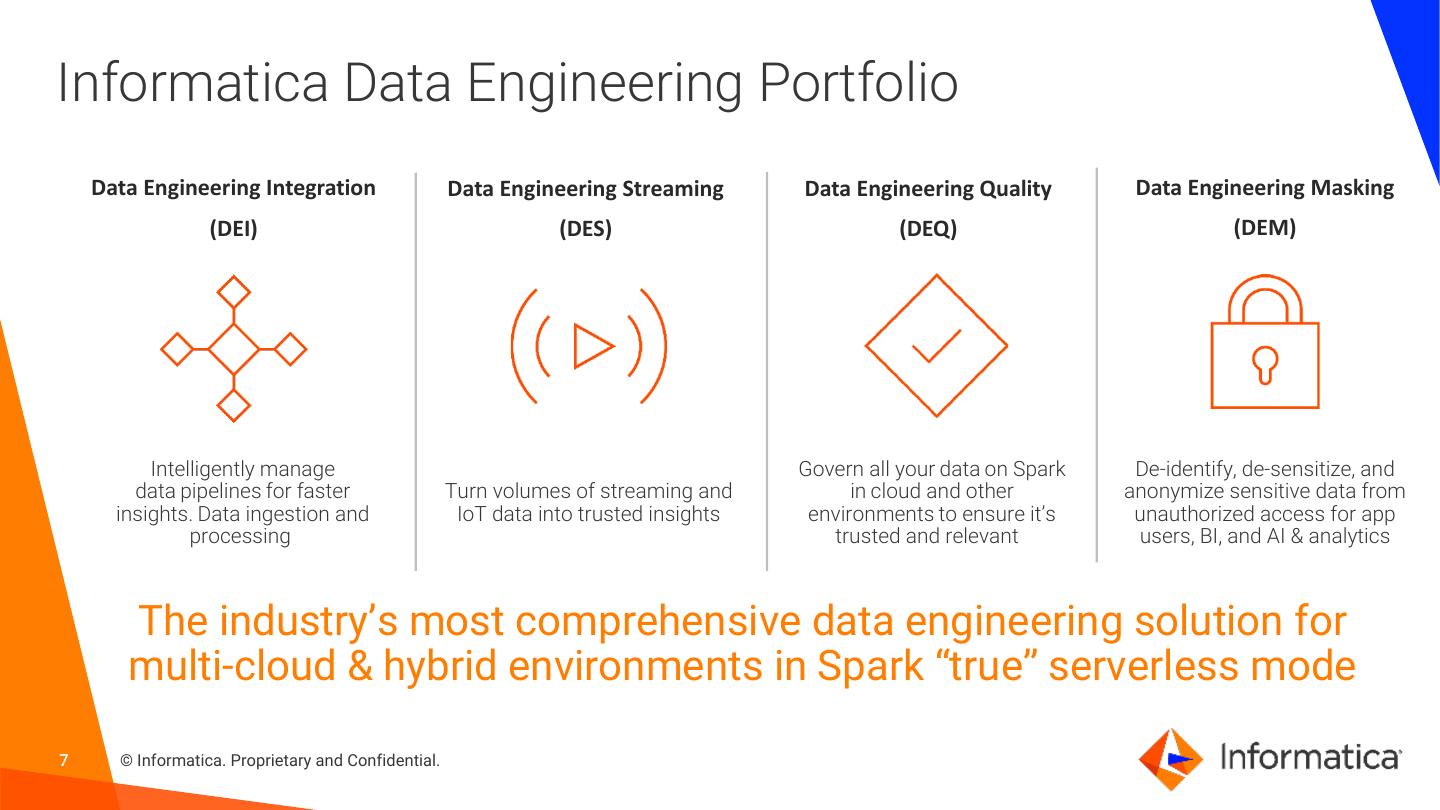 Informatica Data Engineering Portfolio

Data Engineering Integration

(DEI)

Intelligently manage data pipelines for faster insights. Data ingestion and processing

Data Engineering Streaming

(DES)

Turn volumes of streaming and IoT data into trusted insights

Data Engineering Quality

(DEQ)

Govern all your data on Spark in cloud and other environments to ensure it's trusted and relevant

Data Engineering Masking

(DEM)

De-identify, de-sensitize, and anonymize sensitive data from unauthorized access for app users, BI, and AI & analytics

The industry's most comprehensive data engineering solution for multi-cloud & hybrid environments in Spark "true" serverless mode

7 © Informatica. Proprietary and Confidential.

Informatica